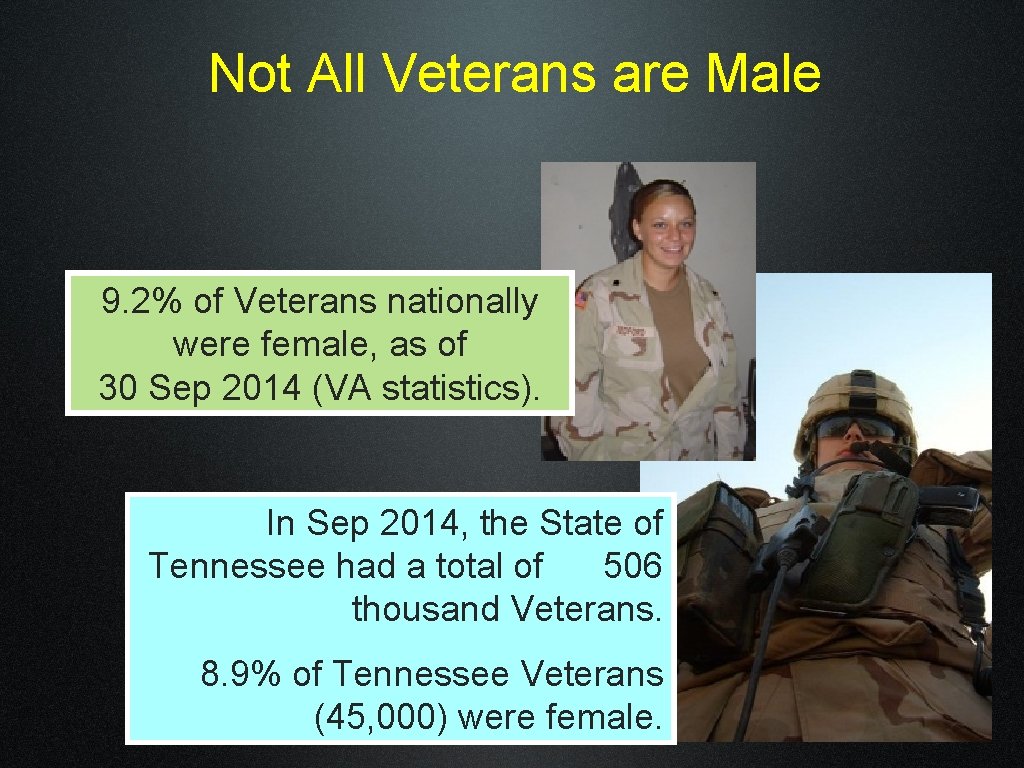 Not All Veterans are Male

9.2% of Veterans nationally were female, as of 30 Sep 2014 (VA statistics).

In Sep 2014, the State of Tennessee had a total of 506 thousand Veterans.

8.9% of Tennessee Veterans (45,000) were female.